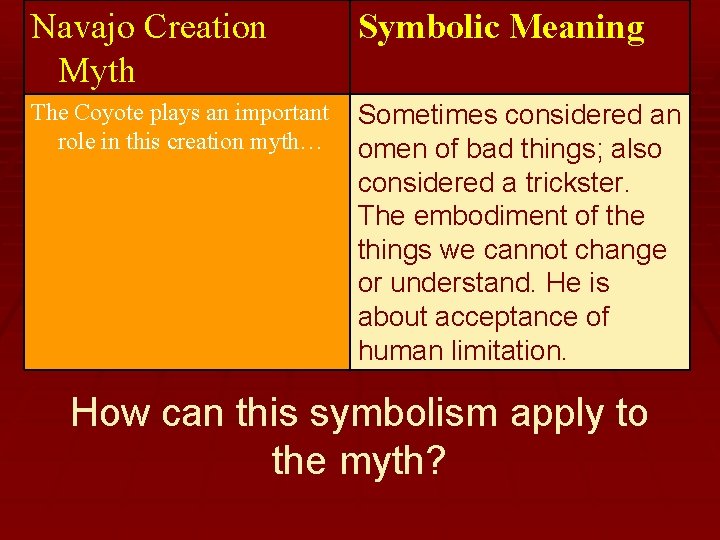 | Navajo Creation Myth | Symbolic Meaning |
|---|---|
| The Coyote plays an important role in this creation myth… | Sometimes considered an omen of bad things; also considered a trickster. The embodiment of the things we cannot change or understand. He is about acceptance of human limitation. |

How can this symbolism apply to the myth?